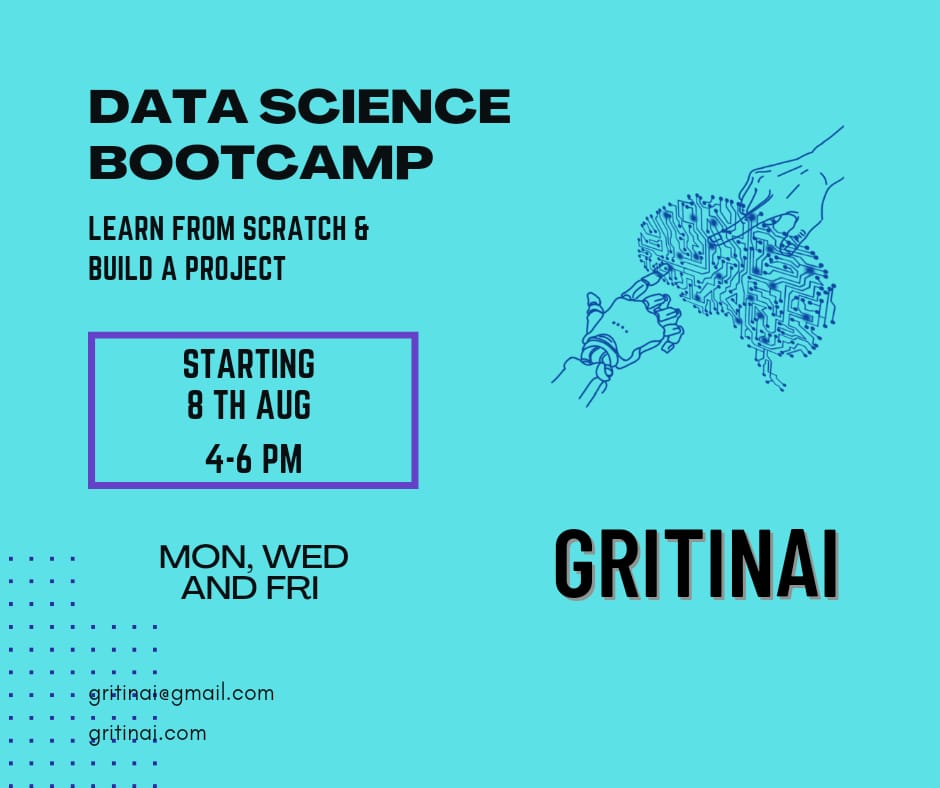 DATA SCIENCE BOOTCAMP

LEARN FROM SCRATCH & BUILD A PROJECT

STARTING
8 TH AUG

4-6 PM

MON, WED AND FRI

GRITINAI

gritinai@gmail.com

gritinai.com